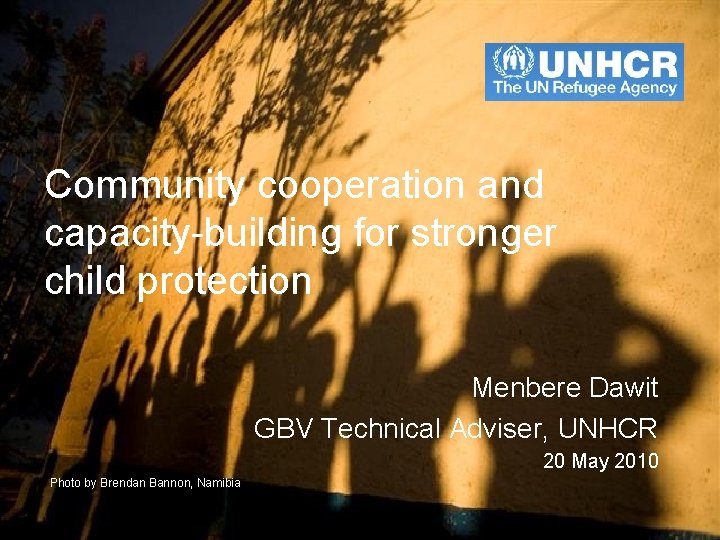 UNHCR
The UN Refugee Agency

Community cooperation and capacity-building for stronger child protection

Menbere Dawit
GBV Technical Adviser, UNHCR
20 May 2010

Photo by Brendan Bannon, Namibia